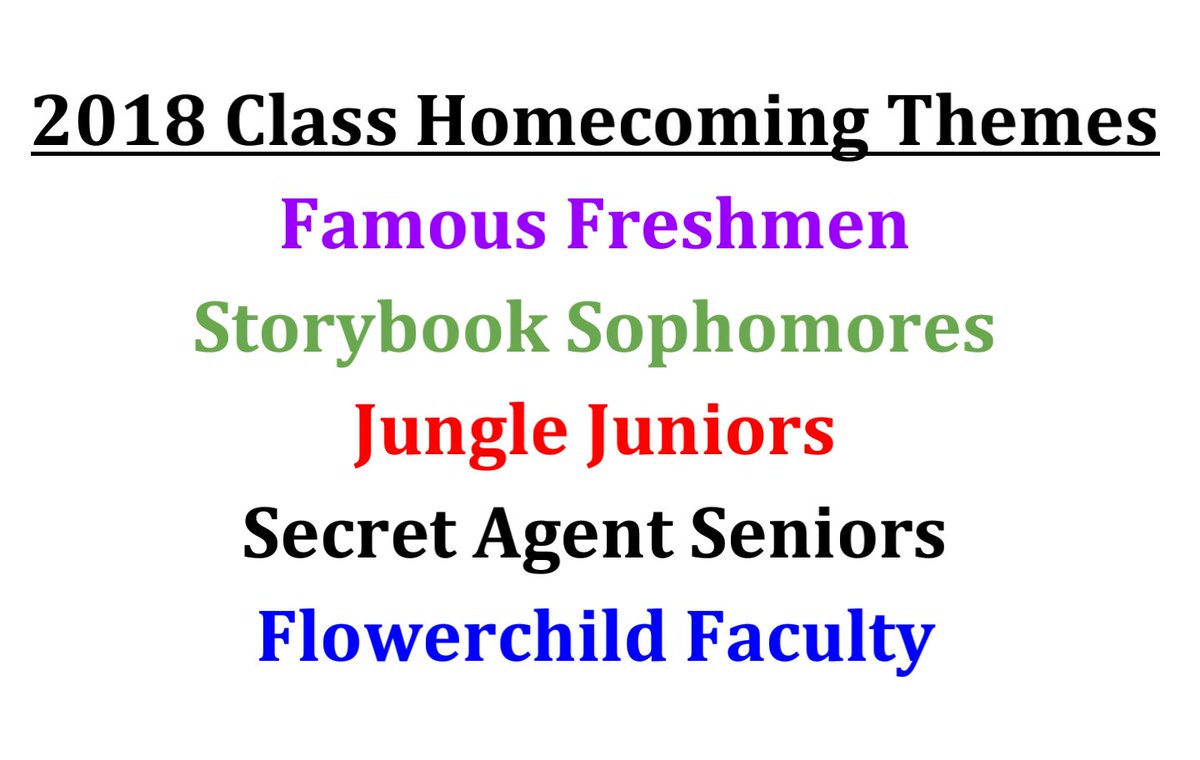 2018 Class Homecoming Themes

Famous Freshmen

Storybook Sophomores

Jungle Juniors

Secret Agent Seniors

Flowerchild Faculty